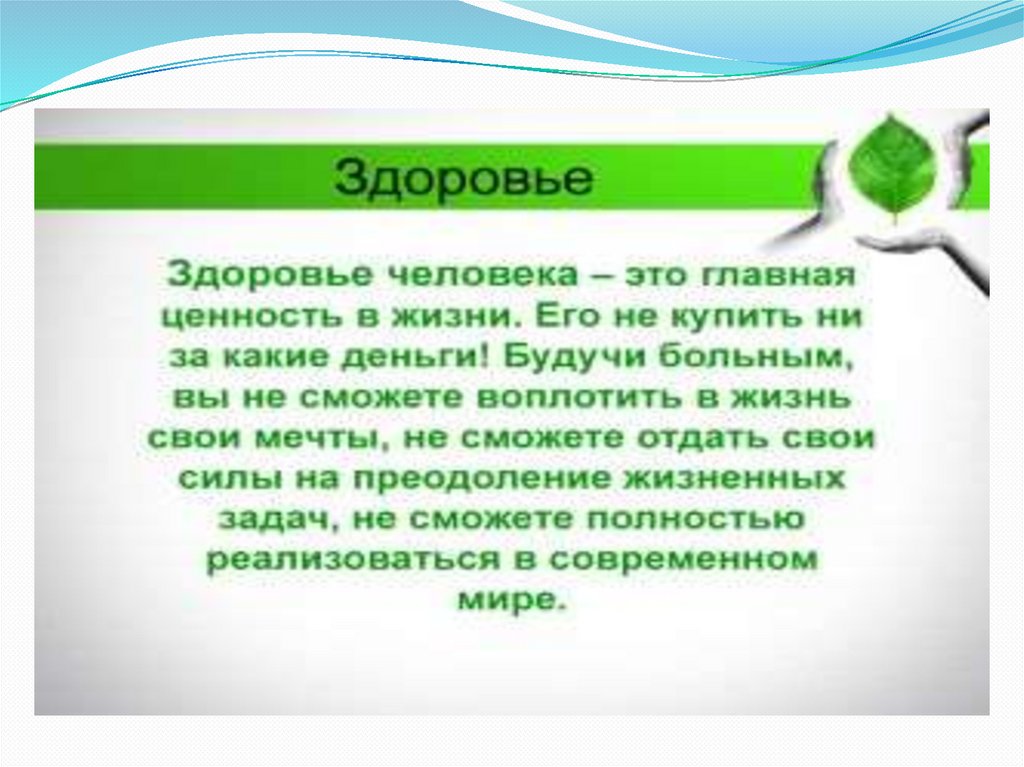 Здоровье

Здоровье человека – это главная ценность в жизни. Его не купить ни за какие деньги! Будучи больным, вы не сможете воплотить в жизнь свои мечты, не сможете отдать свои силы на преодоление жизненных задач, не сможете полностью реализоваться в современном мире.